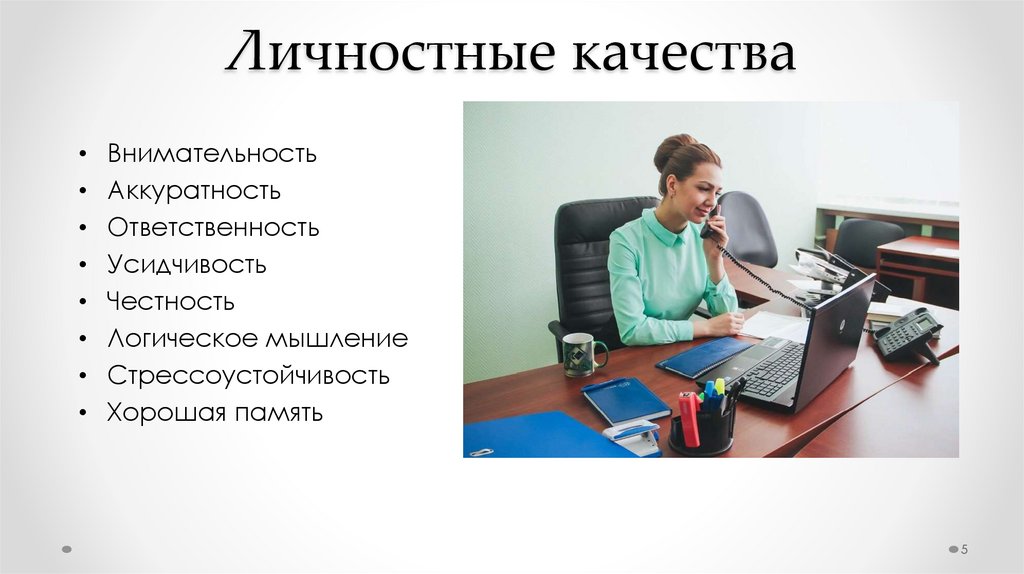 Личностные качества

• Внимательность
• Аккуратность
• Ответственность
• Усидчивость
• Честность
• Логическое мышление
• Стрессоустойчивость
• Хорошая память

5